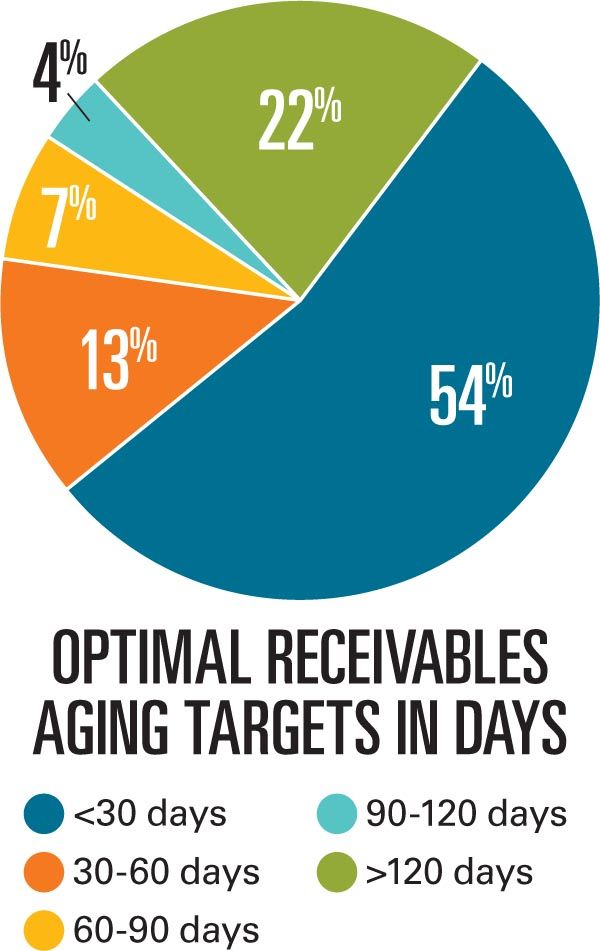 4%

22%

7%

13%

54%

OPTIMAL RECEIVABLES AGING TARGETS IN DAYS

<30 days

30-60 days

60-90 days

90-120 days

>120 days